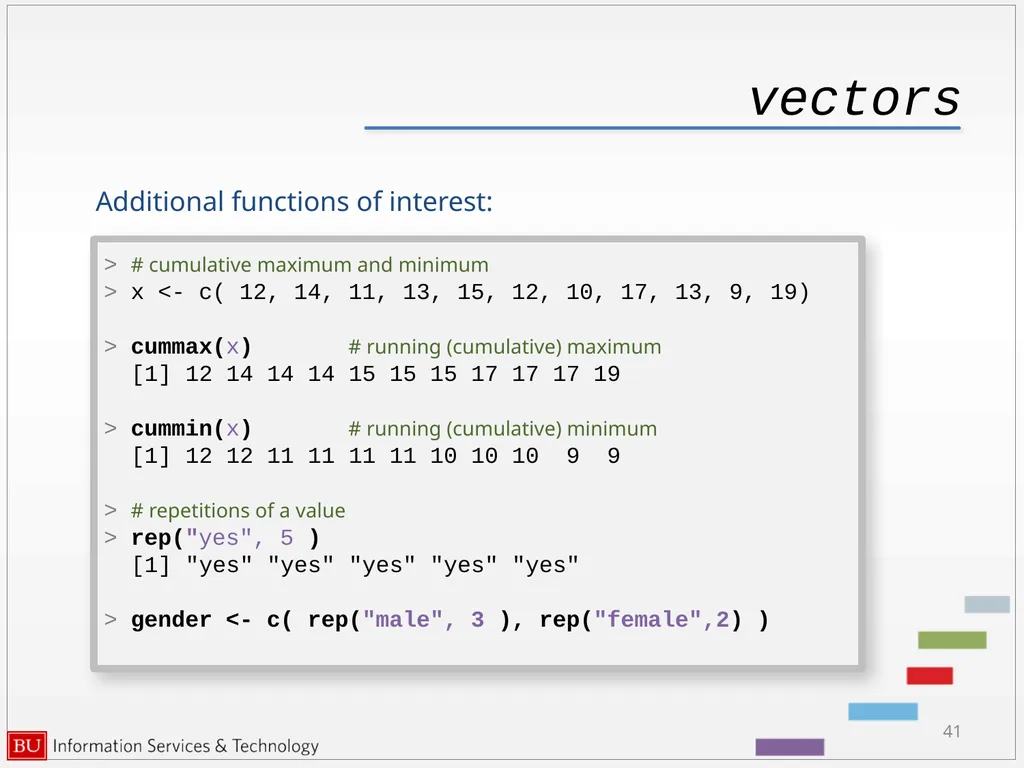 vectors

Additional functions of interest:

> # cumulative maximum and minimum
> x <- c( 12, 14, 11, 13, 15, 12, 10, 17, 13, 9, 19)

> cummax(x)          # running (cumulative) maximum
  [1] 12 14 14 14 15 15 15 17 17 17 19

> cummin(x)          # running (cumulative) minimum
  [1] 12 12 11 11 11 11 10 10 10  9  9

> # repetitions of a value
> rep("yes", 5 )
  [1] "yes" "yes" "yes" "yes" "yes"

> gender <- c( rep("male", 3 ), rep("female",2) )

41

BU Information Services & Technology